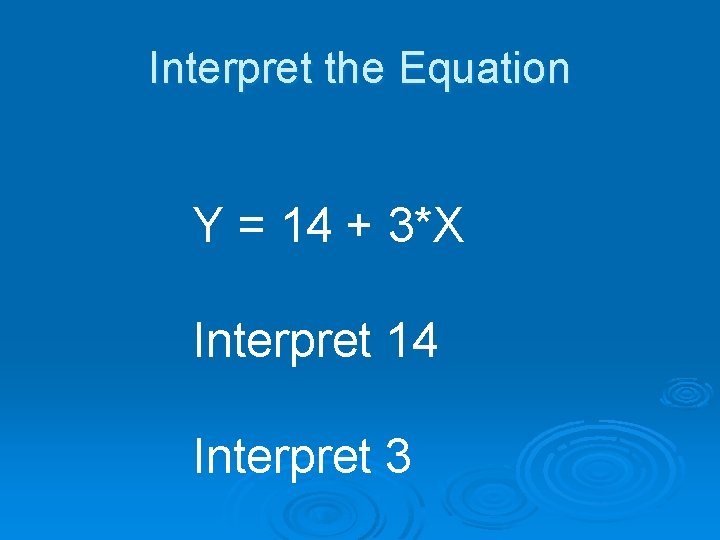 Interpret the Equation

$Y = 14 + 3*X$

Interpret 14

Interpret 3